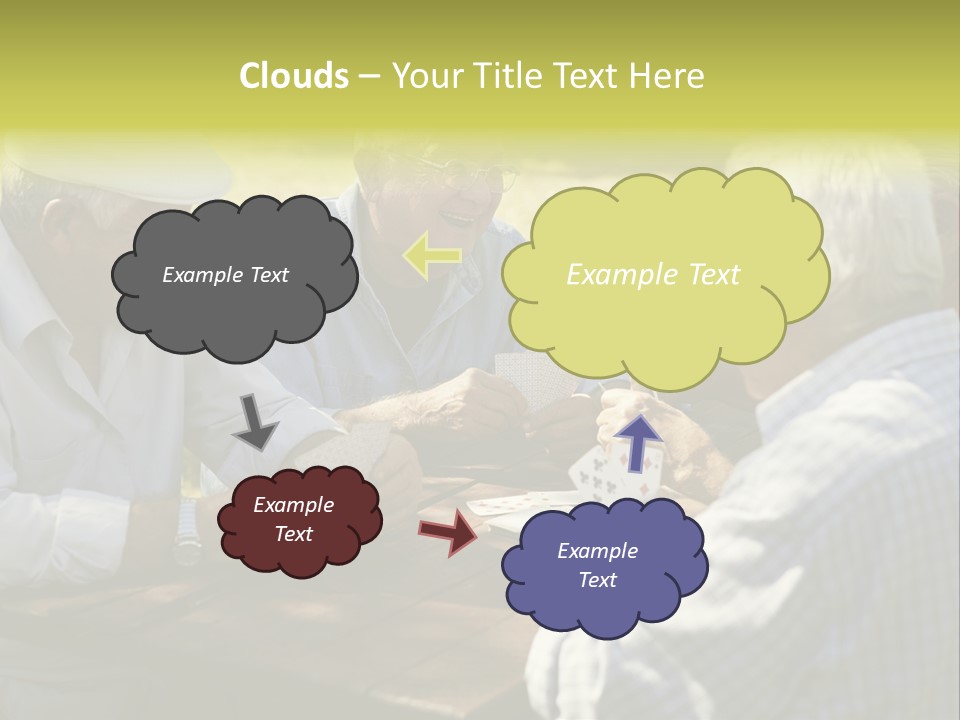 Clouds – Your Title Text Here

Example Text

Example Text

Example Text

Example Text